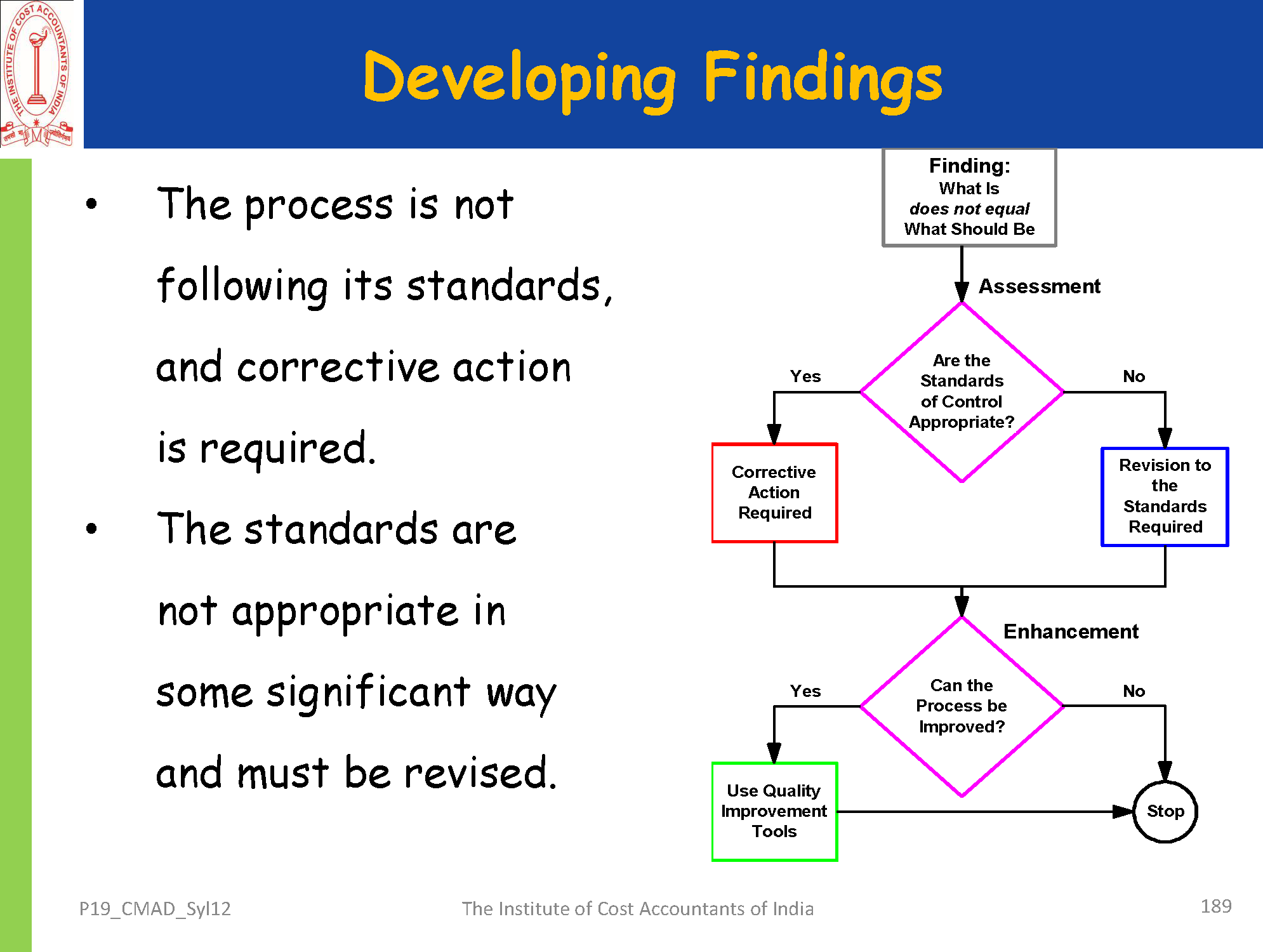 THE INSTITUTE OF COST ACCOUNTANTS OF INDIA

Developing Findings

• The process is not following its standards, and corrective action is required.

• The standards are not appropriate in some significant way and must be revised.

Finding:
What Is
does not equal
What Should Be

Assessment

Are the Standards of Control Appropriate?

Yes

No

Corrective Action Required

Revision to the Standards Required

Enhancement

Can the Process be Improved?

Yes

No

Use Quality Improvement Tools

Stop

P19_CMAD_Syl12

The Institute of Cost Accountants of India

189